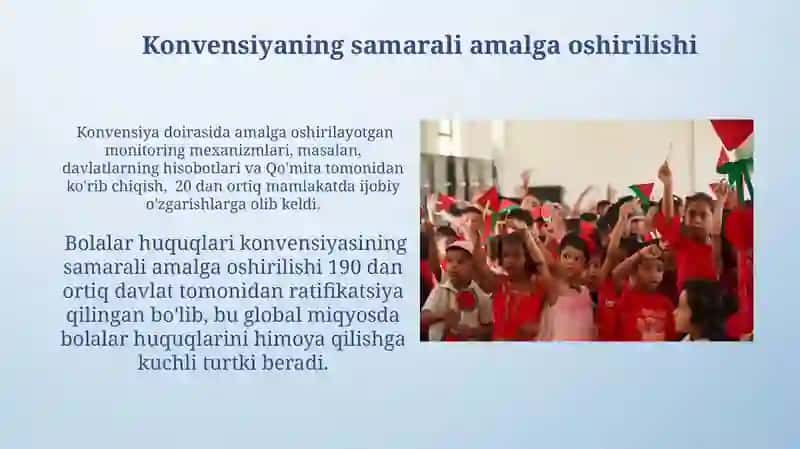 Konvensiyaning samarali amalga oshirilishi

Konvensiya doirasida amalga oshirilayotgan monitoring mexanizmlari, masalan, davlatlarning hisobotlari va Qo'mita tomonidan ko'rib chiqish, 20 dan ortiq mamlakatda ijobiy o'zgarishlarga olib keldi.

Bolalar huquqlari konvensiyasining samarali amalga oshirilishi 190 dan ortiq davlat tomonidan ratifikatsiya qilingan bo'lib, bu global miqyosda bolalar huquqlarini himoya qilishga kuchli turtki beradi.